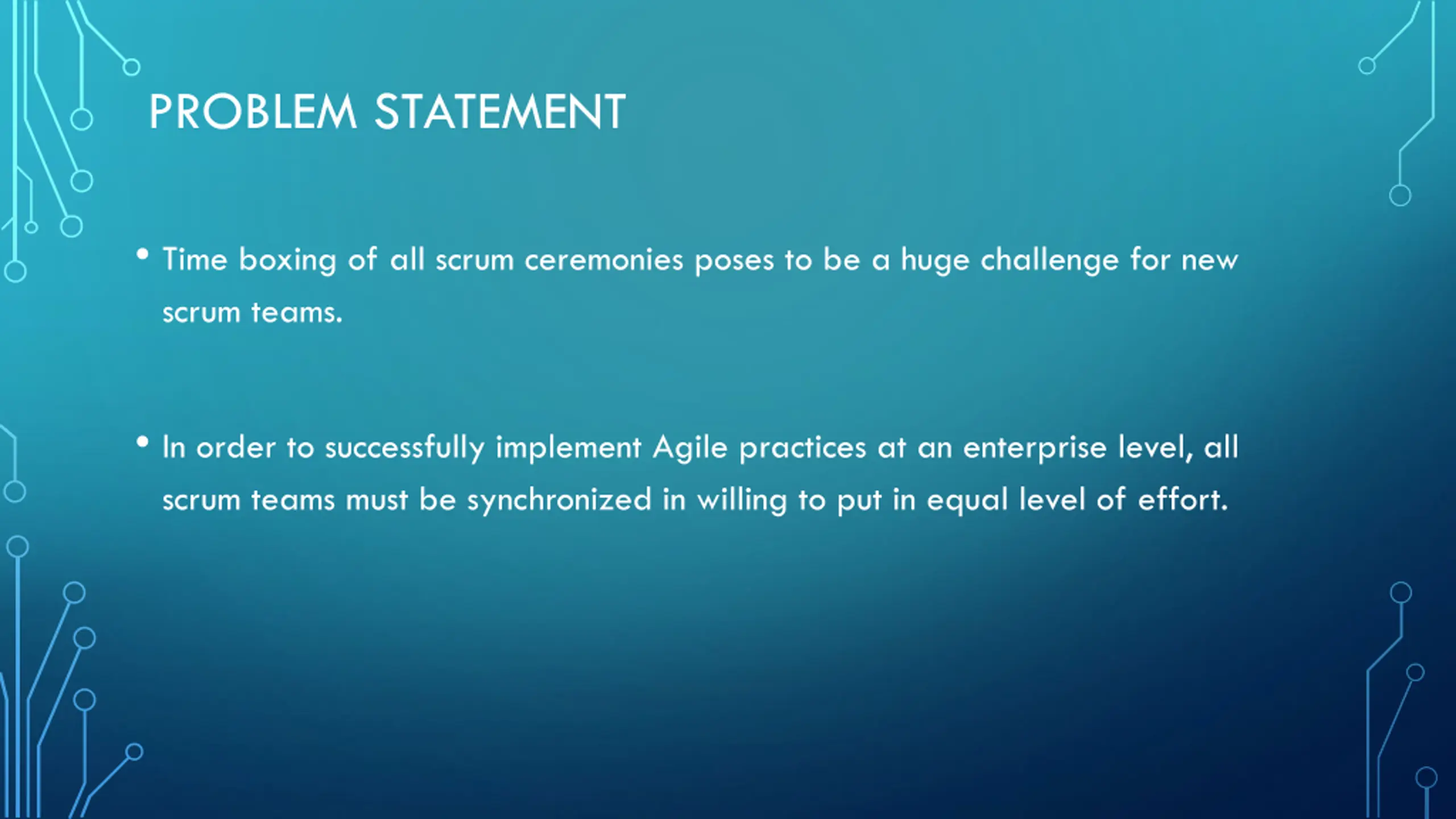 PROBLEM STATEMENT

• Time boxing of all scrum ceremonies poses to be a huge challenge for new scrum teams.

• In order to successfully implement Agile practices at an enterprise level, all scrum teams must be synchronized in willing to put in equal level of effort.